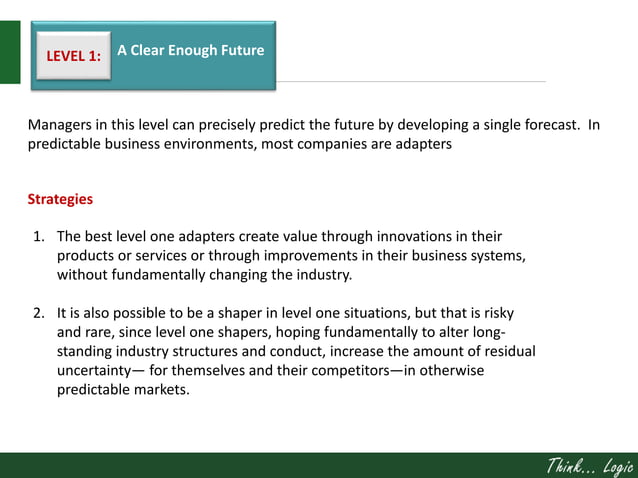 LEVEL 1: A Clear Enough Future

Managers in this level can precisely predict the future by developing a single forecast. In predictable business environments, most companies are adapters

Strategies

1. The best level one adapters create value through innovations in their products or services or through improvements in their business systems, without fundamentally changing the industry.

2. It is also possible to be a shaper in level one situations, but that is risky and rare, since level one shapers, hoping fundamentally to alter long-standing industry structures and conduct, increase the amount of residual uncertainty— for themselves and their competitors—in otherwise predictable markets.

Think... Logic